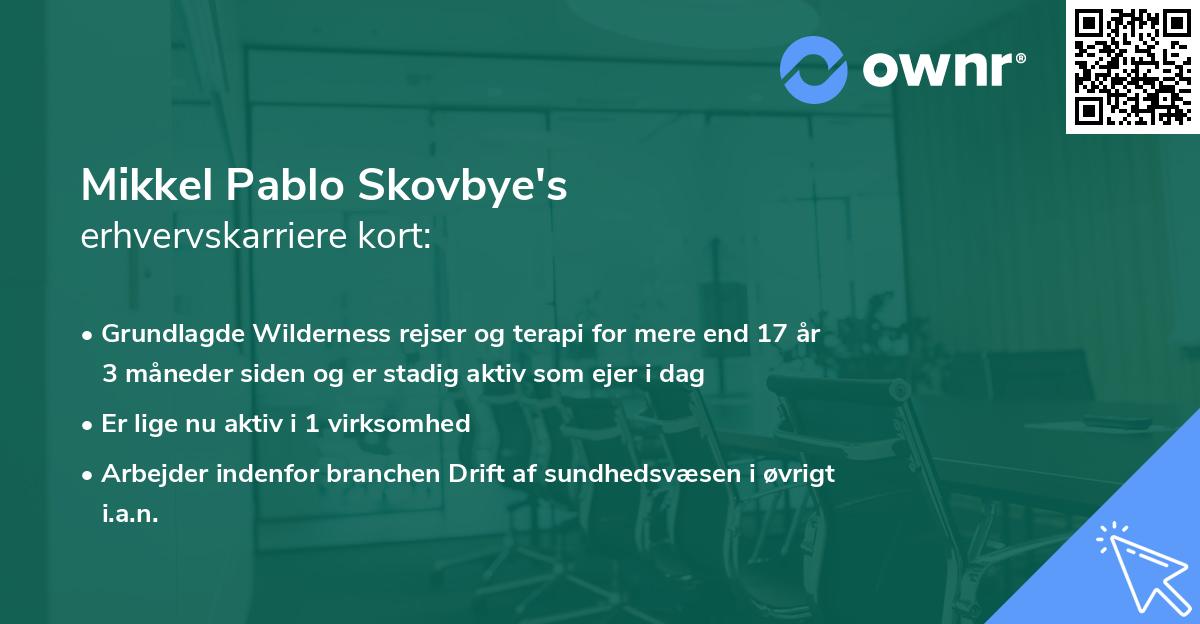 ownr®

Mikkel Pablo Skovbye's
erhvervskarriere kort:

• Grundlagde Wilderness rejser og terapi for mere end 17 år 3 måneder siden og er stadig aktiv som ejer i dag
• Er lige nu aktiv i 1 virksomhed
• Arbejder indenfor branchen Drift af sundhedsvæsen i øvrigt i.a.n.